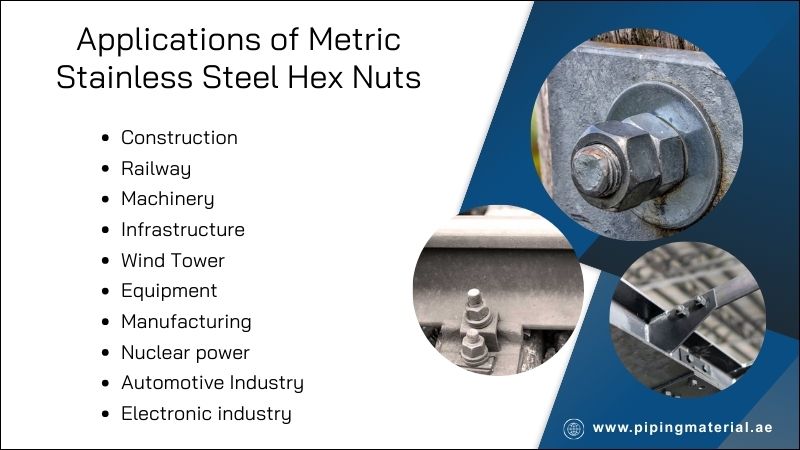 Applications of Metric Stainless Steel Hex Nuts

• Construction
• Railway
• Machinery
• Infrastructure
• Wind Tower
• Equipment
• Manufacturing
• Nuclear power
• Automotive Industry
• Electronic industry

www.pipingmaterial.ae